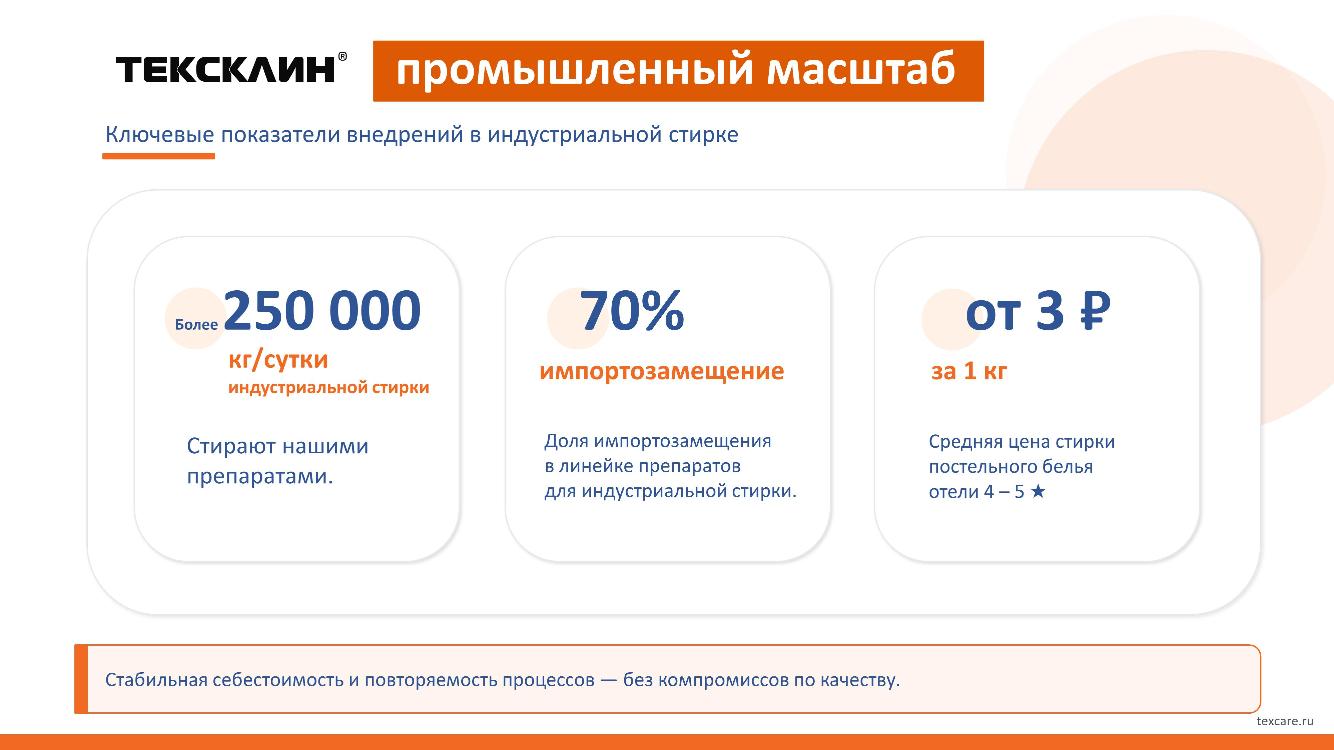 ТЕКСКЛИН®

промышленный масштаб

Ключевые показатели внедрений в индустриальной стирке

Более 250 000
кг/сутки
индустриальной стирки

Стирают нашими препаратами.

70%
импортозамещение

Доля импортозамещения в линейке препаратов для индустриальной стирки.

от 3 ₽
за 1 кг

Средняя цена стирки постельного белья отели 4 – 5 ★

Стабильная себестоимость и повторяемость процессов — без компромиссов по качеству.

texcare.ru